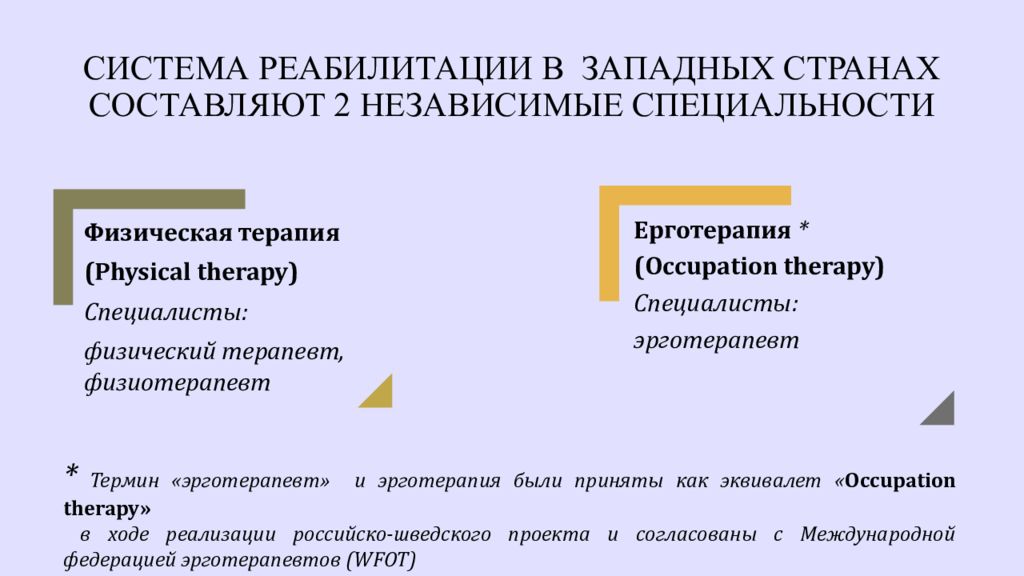 СИСТЕМА РЕАБИЛИТАЦИИ В ЗАПАДНЫХ СТРАНАХ СОСТАВЛЯЮТ 2 НЕЗАВИСИМЫЕ СПЕЦИАЛЬНОСТИ

Физическая терапия
(Physical therapy)
Специалисты:
физический терапевт, физиотерапевт

Ерготерапия *
(Occupation therapy)
Специалисты:
эрготерапевт

* Термин «эрготерапевт» и эрготерапия были приняты как эквивалет «Occupation therapy»
в ходе реализации российско-шведского проекта и согласованы с Международной федерацией эрготерапевтов (WFOT)